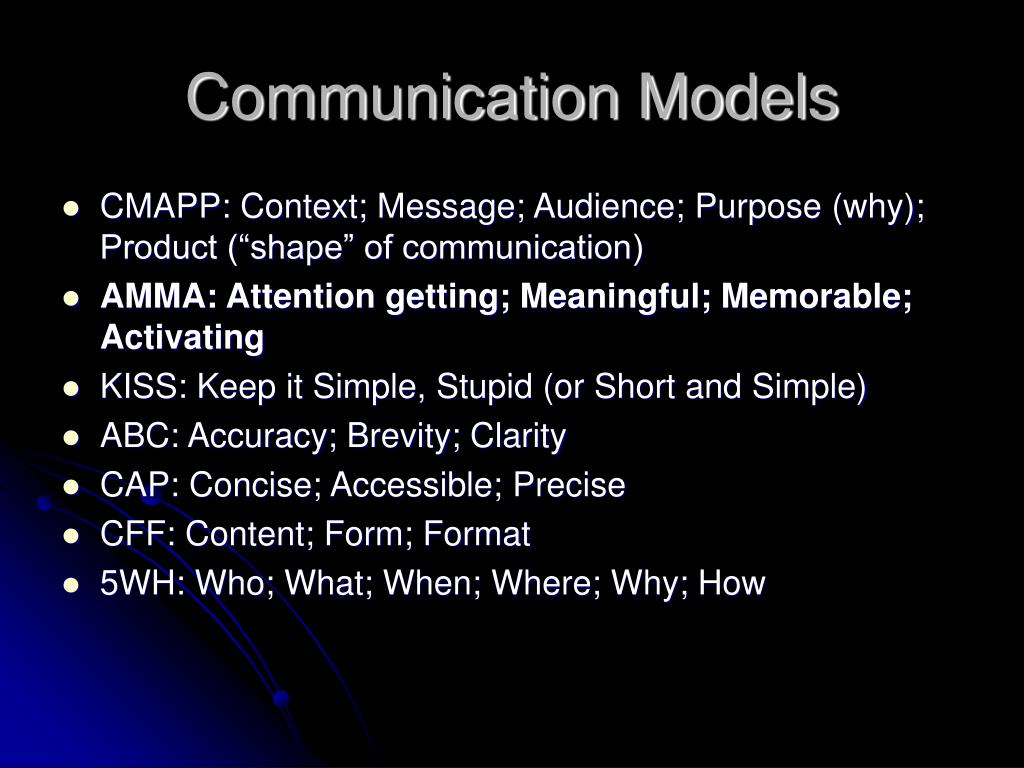 Communication Models

- CMAPP: Context; Message; Audience; Purpose (why); Product (“shape” of communication)
- AMMA: Attention getting; Meaningful; Memorable; Activating
- KISS: Keep it Simple, Stupid (or Short and Simple)
- ABC: Accuracy; Brevity; Clarity
- CAP: Concise; Accessible; Precise
- CFF: Content; Form; Format
- 5WH: Who; What; When; Where; Why; How